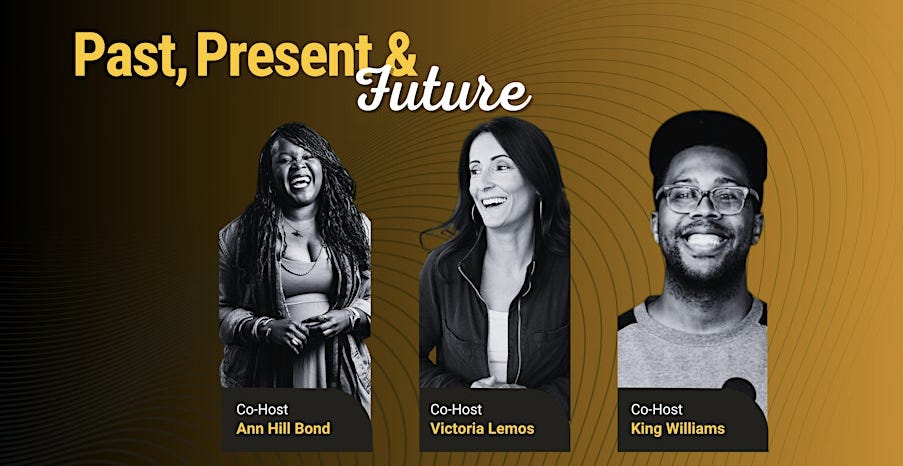 Past, Present &
Future

Co-Host
Ann Hill Bond

Co-Host
Victoria Lemos

Co-Host
King Williams